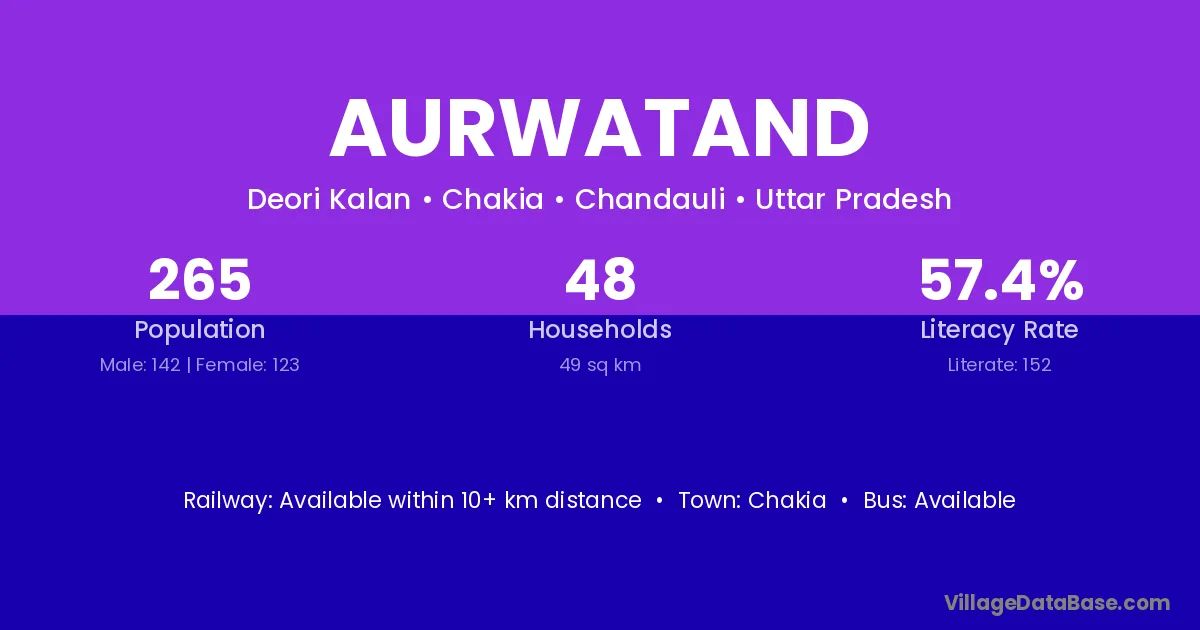 AURWATAND

Deori Kalan • Chakia • Chandauli • Uttar Pradesh

265
Population
Male: 142 | Female: 123

48
Households
49 sq km

57.4%
Literacy Rate
Literate: 152

Railway: Available within 10+ km distance • Town: Chakia • Bus: Available

VillageDataBase.com